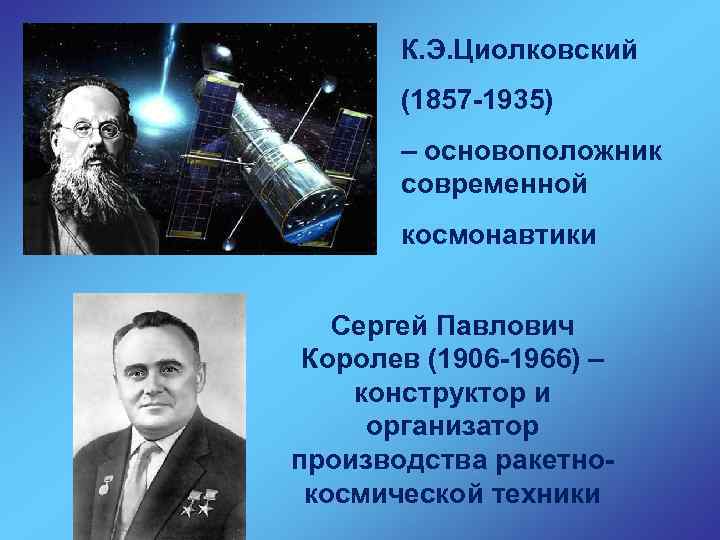 К.Э.Циолковский

(1857-1935)

– основоположник современной

космонавтики

Сергей Павлович Королев (1906-1966) – конструктор и организатор производства ракетно-космической техники